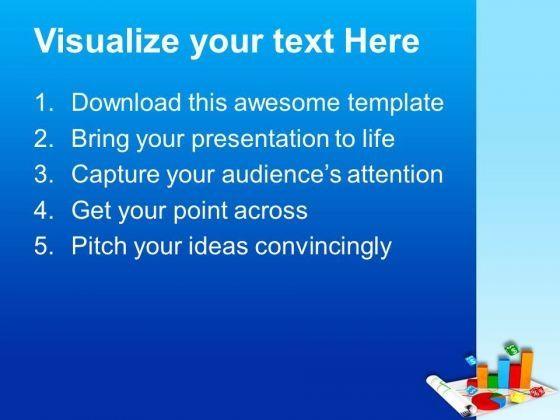 Visualize your text Here

1. Download this awesome template
2. Bring your presentation to life
3. Capture your audience's attention
4. Get your point across
5. Pitch your ideas convincingly